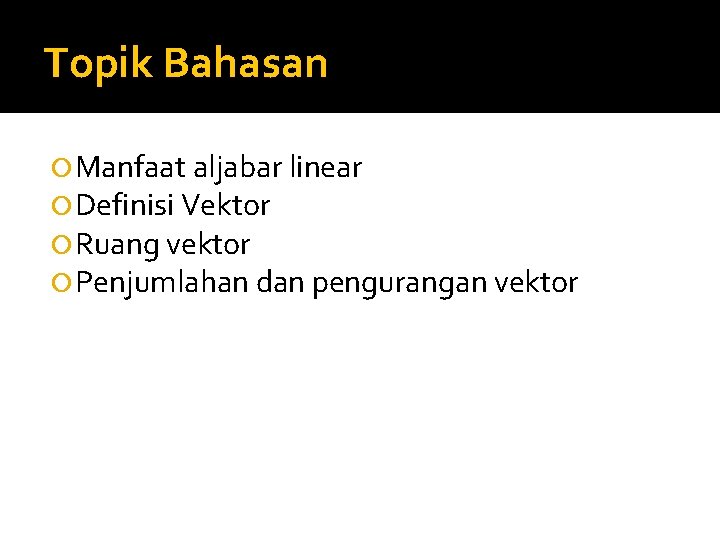 Topik Bahasan

Manfaat aljabar linear
Definisi Vektor
Ruang vektor
Penjumlahan dan pengurangan vektor